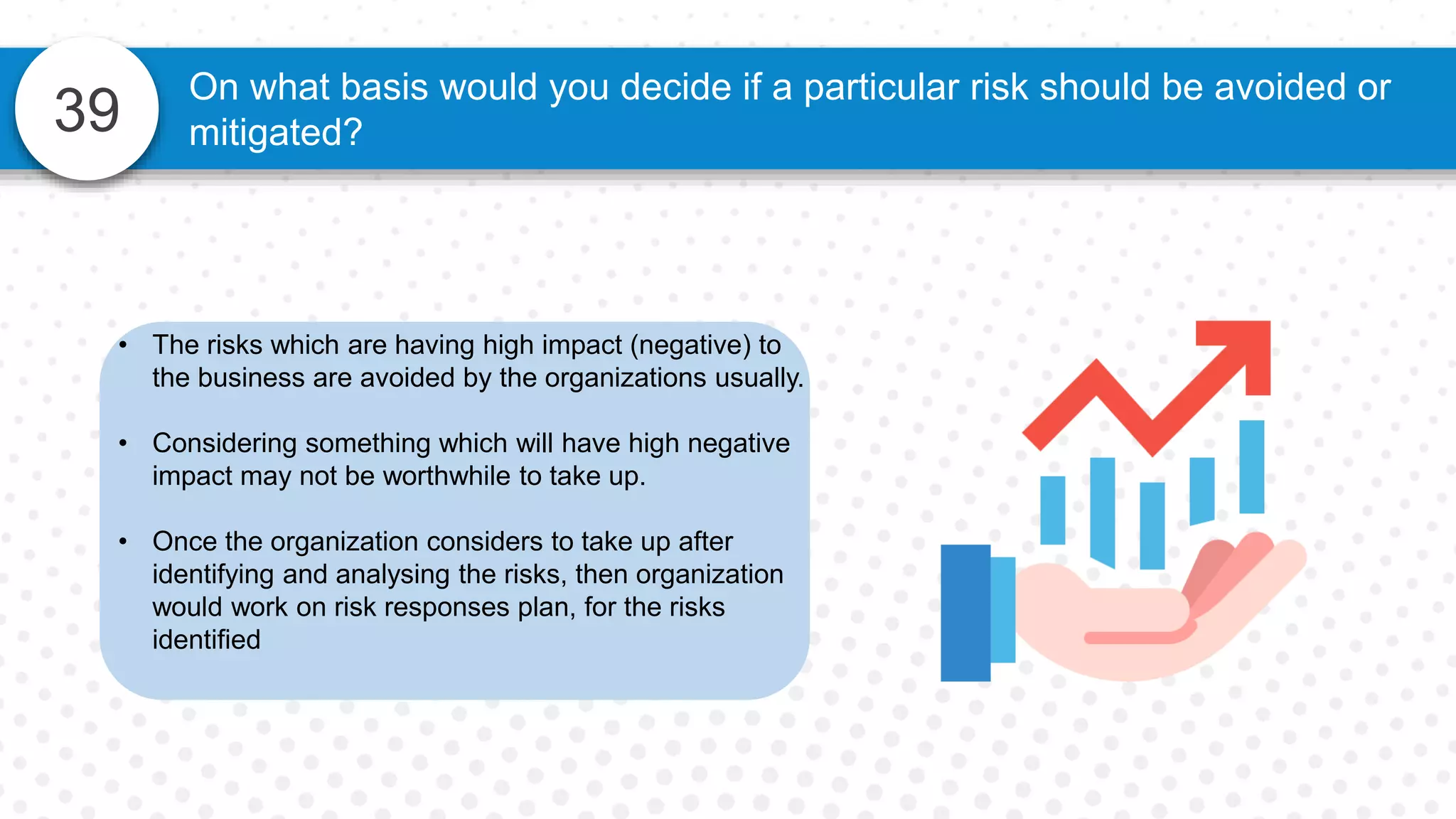 39

On what basis would you decide if a particular risk should be avoided or mitigated?

• The risks which are having high impact (negative) to the business are avoided by the organizations usually.

• Considering something which will have high negative impact may not be worthwhile to take up.

• Once the organization considers to take up after identifying and analysing the risks, then organization would work on risk responses plan, for the risks identified